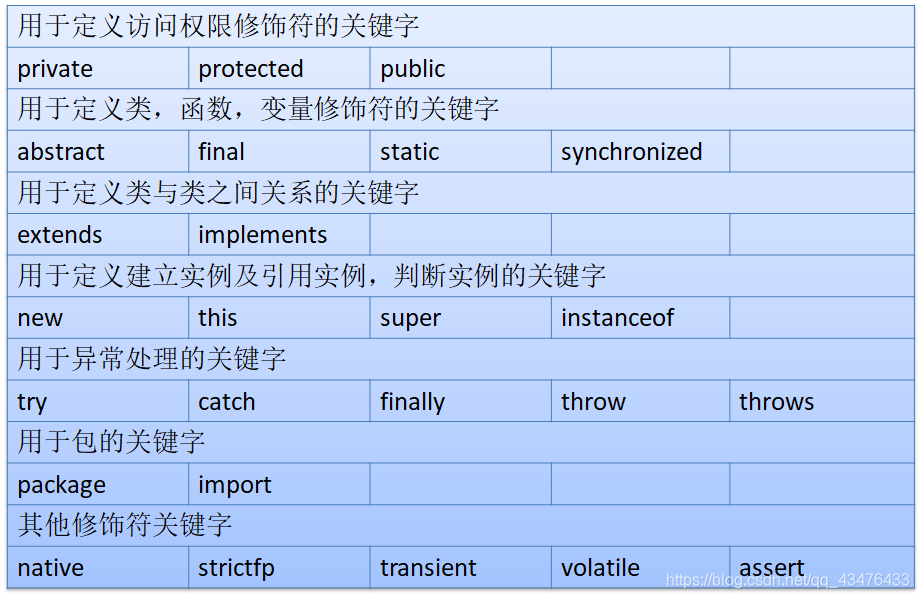 | 用于定义访问权限修饰符的关键字 | | | | |
|---|---|---|---|---|
| private | protected | public | | |
| 用于定义类，函数，变量修饰符的关键字 | | | | |
| abstract | final | static | synchronized | |
| 用于定义类与类之间关系的关键字 | | | | |
| extends | implements | | | |
| 用于定义建立实例及引用实例，判断实例的关键字 | | | | |
| new | this | super | instanceof | |
| 用于异常处理的关键字 | | | | |
| try | catch | finally | throw | throws |
| 用于包的关键字 | | | | |
| package | import | | | |
| 其他修饰符关键字 | | | | |
| native | strictfp | transient | volatile | assert |

https://blog.csdn.net/qq_43476433